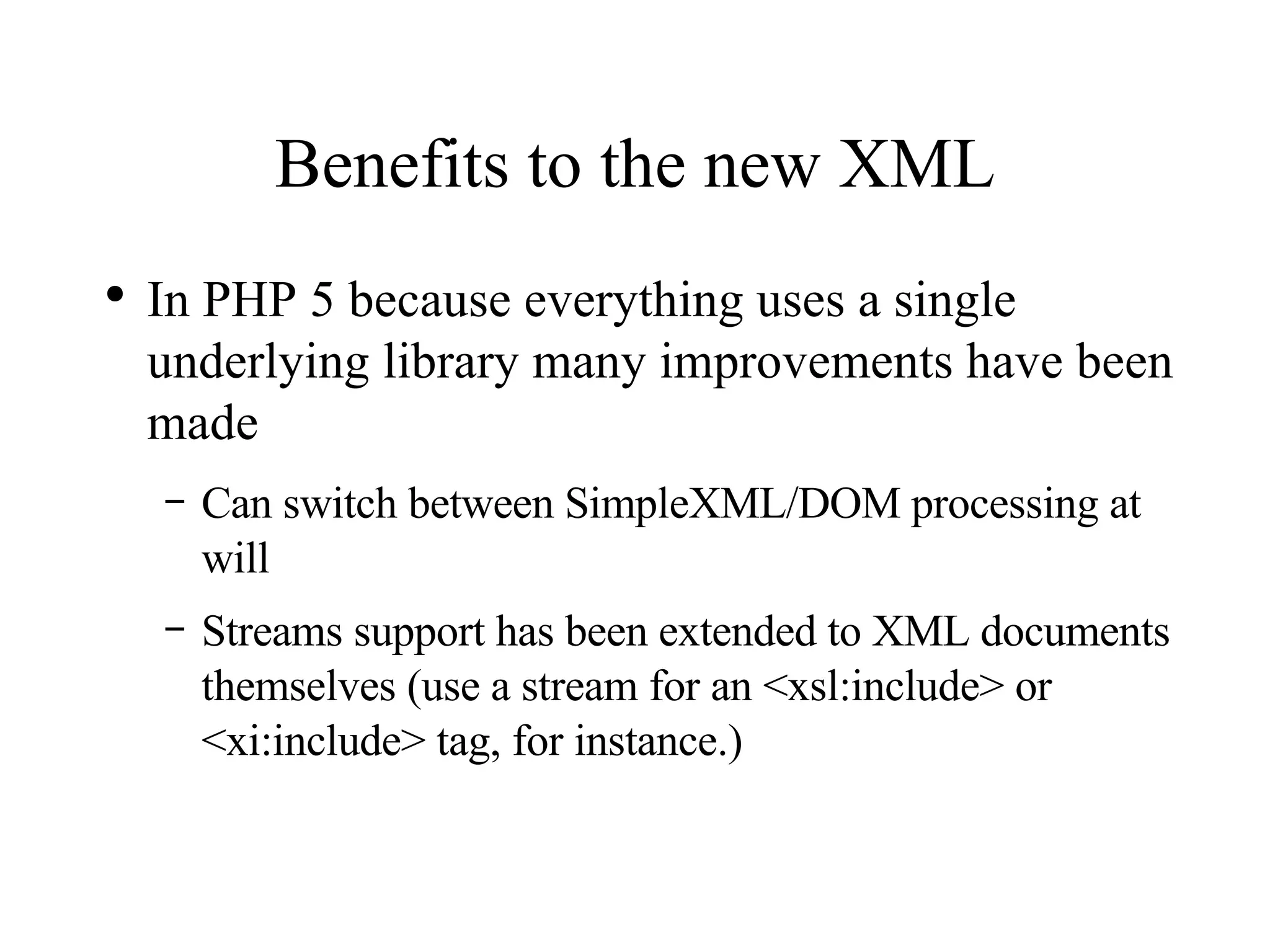 Benefits to the new XML

• In PHP 5 because everything uses a single underlying library many improvements have been made

– Can switch between SimpleXML/DOM processing at will

– Streams support has been extended to XML documents themselves (use a stream for an <xsl:include> or <xi:include> tag, for instance.)